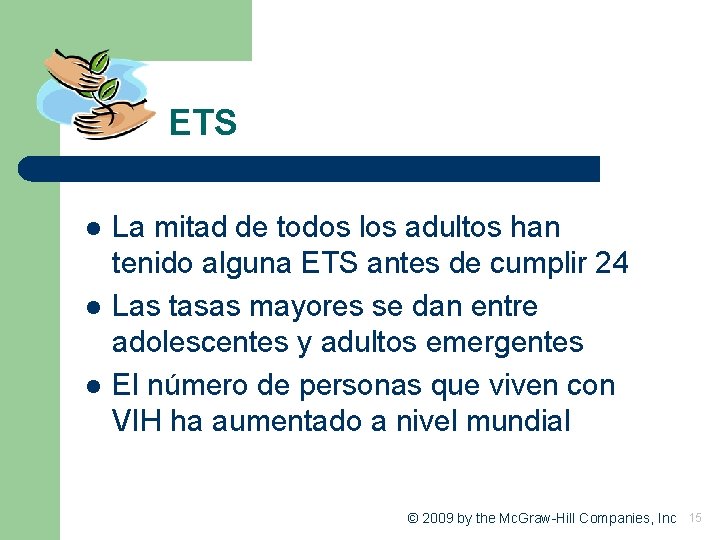 ETS

- La mitad de todos los adultos han tenido alguna ETS antes de cumplir 24
- Las tasas mayores se dan entre adolescentes y adultos emergentes
- El número de personas que viven con VIH ha aumentado a nivel mundial

© 2009 by the McGraw-Hill Companies, Inc 15